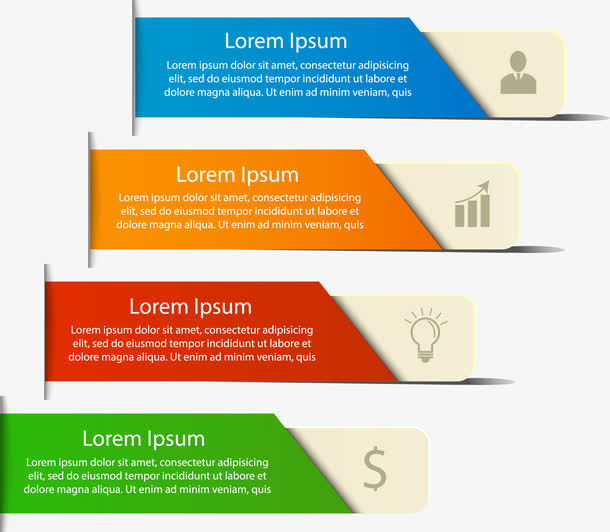 Lorem Ipsum

Lorem ipsum dolor sit amet, consectetur adipisicing elit, sed do eiusmod tempor incididunt ut labore et dolore magna aliqua. Ut enim ad minim veniam, quis

Lorem Ipsum

Lorem ipsum dolor sit amet, consectetur adipisicing elit, sed do eiusmod tempor incididunt ut labore et dolore magna aliqua. Ut enim ad minim veniam, quis

Lorem Ipsum

Lorem ipsum dolor sit amet, consectetur adipisicing elit, sed do eiusmod tempor incididunt ut labore et dolore magna aliqua. Ut enim ad minim veniam, quis

Lorem Ipsum

Lorem ipsum dolor sit amet, consectetur adipisicing elit, sed do eiusmod tempor incididunt ut labore et dolore magna aliqua. Ut enim ad minim veniam, quis

$